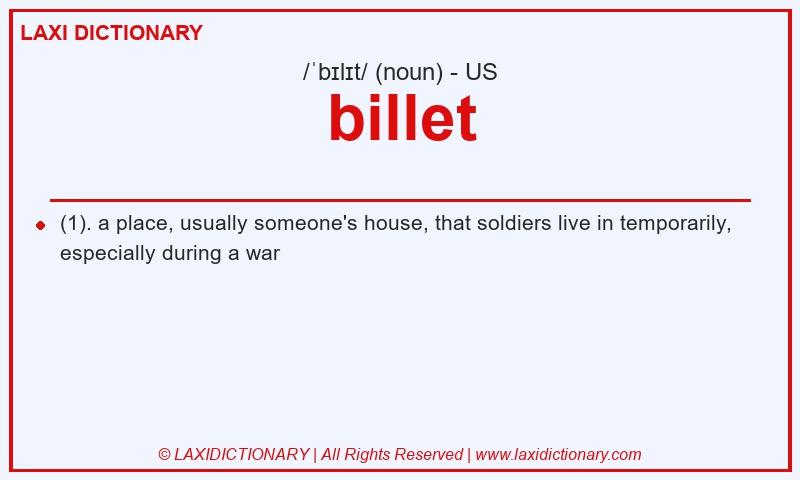 LAXI DICTIONARY

/ˈbɪlɪt/ (noun) - US

billet

(1). a place, usually someone's house, that soldiers live in temporarily, especially during a war

© LAXIDICTIONARY | All Rights Reserved | www.laxidictionary.com